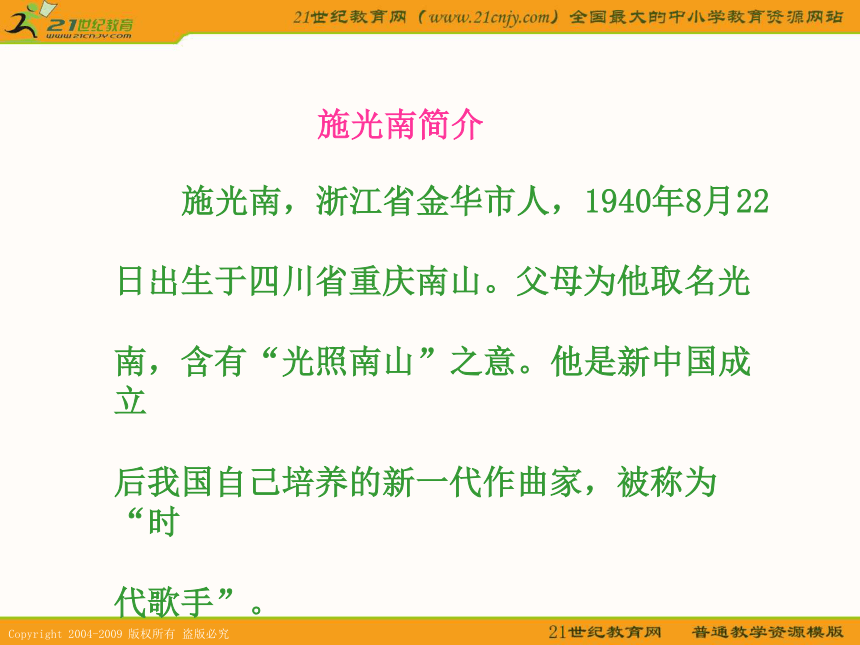 21世纪教育
www.21cnjy.com

21世纪教育网（www.21cnjy.com）全国最大的中小学教育资源网站

施光南简介

施光南，浙江省金华市人，1940年8月22日出生于四川省重庆南山。父母为他取名光南，含有“光照南山”之意。他是新中国成立后我国自己培养的新一代作曲家，被称为“时代歌手”。

Copyright 2004-2009 版权所有 盗版必究

21世纪教育网　普通教学资源模版